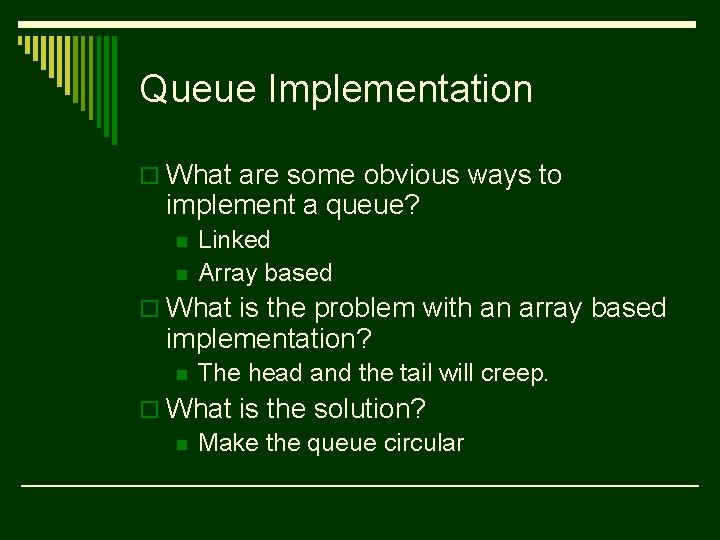 Queue Implementation

What are some obvious ways to implement a queue?

Linked

Array based

What is the problem with an array based implementation?

The head and the tail will creep.

What is the solution?

Make the queue circular